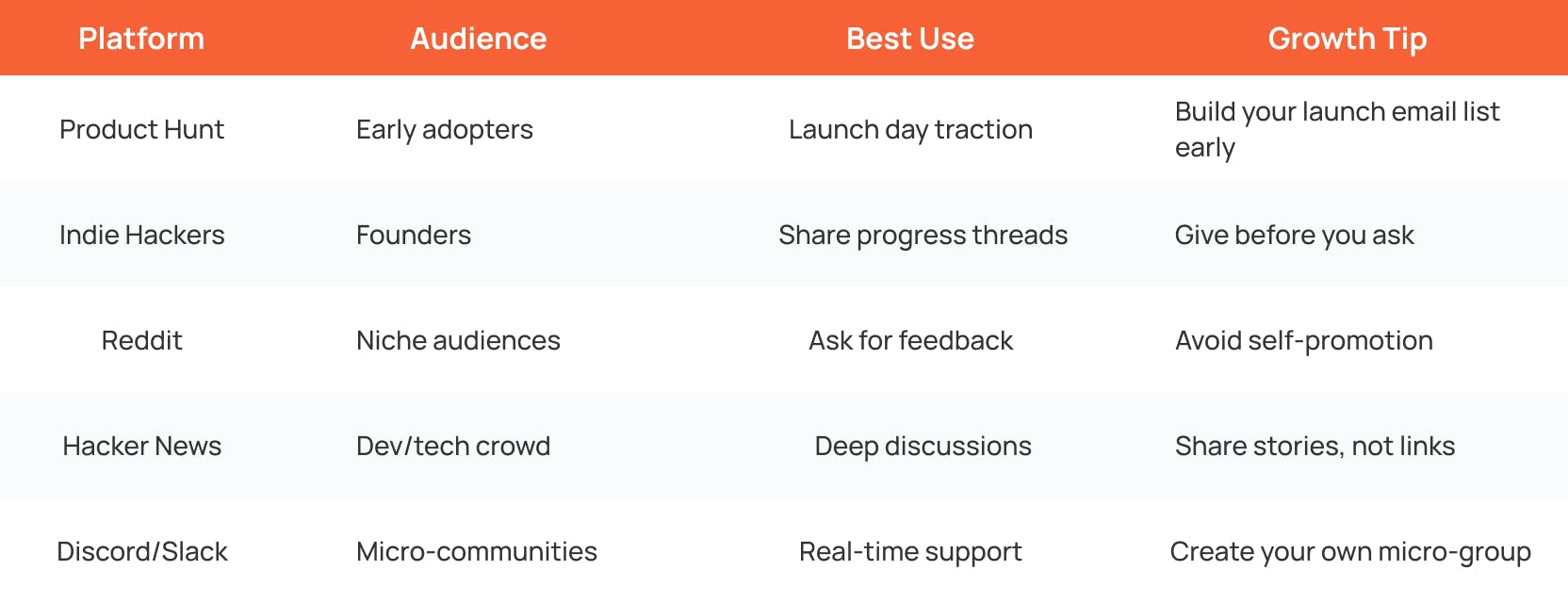 | Platform | Audience | Best Use | Growth Tip |
|---|---|---|---|
| Product Hunt | Early adopters | Launch day traction | Build your launch email list early |
| Indie Hackers | Founders | Share progress threads | Give before you ask |
| Reddit | Niche audiences | Ask for feedback | Avoid self-promotion |
| Hacker News | Dev/tech crowd | Deep discussions | Share stories, not links |
| Discord/Slack | Micro-communities | Real-time support | Create your own micro-group |